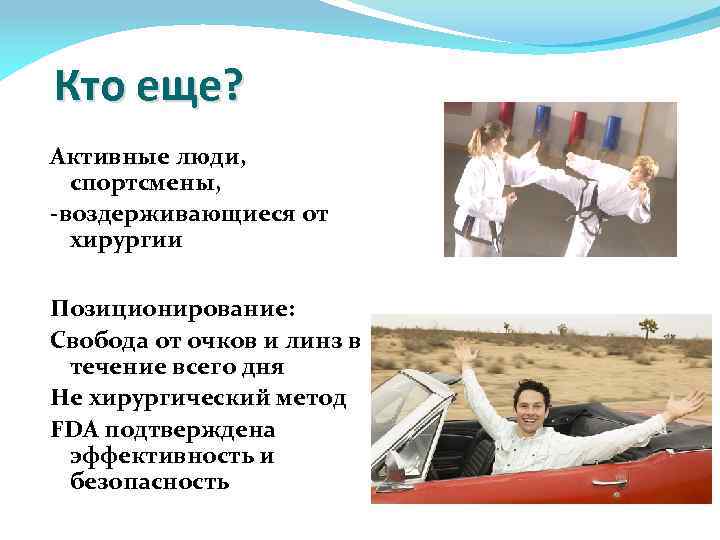 Кто еще?

Активные люди, спортсмены,

-воздерживающиеся от хирургии

Позиционирование:

Свобода от очков и линз в течение всего дня

Не хирургический метод

FDA подтверждена эффективность и безопасность